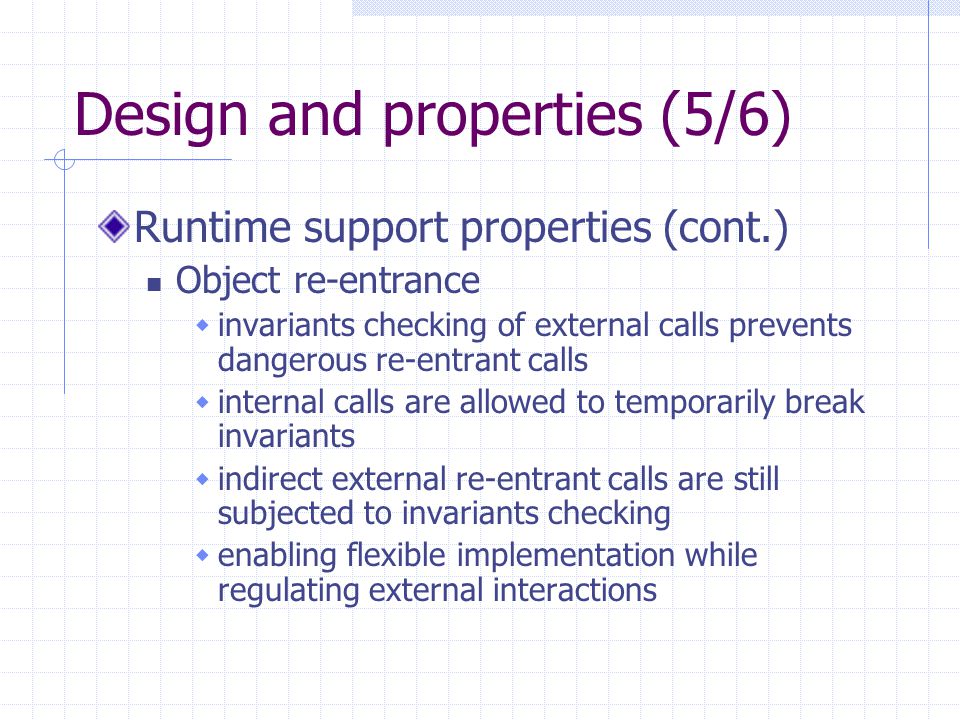 Design and properties (5/6)

Runtime support properties (cont.)

Object re-entrance

invariants checking of external calls prevents dangerous re-entrant calls

internal calls are allowed to temporarily break invariants

indirect external re-entrant calls are still subjected to invariants checking

enabling flexible implementation while regulating external interactions